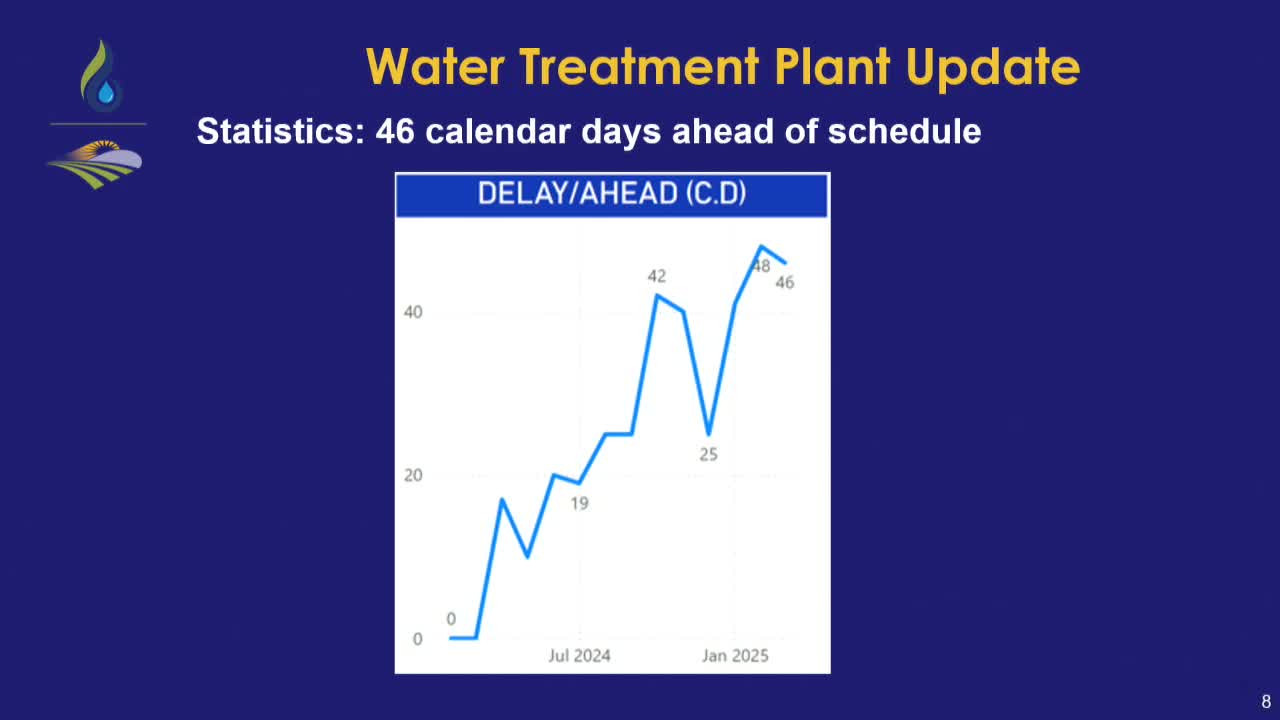 Water Treatment Plant Update

Statistics: 46 calendar days ahead of schedule

DELAY/AHEAD (C.D)

40

20

0

0

19

42

25

48

46

Jul 2024

Jan 2025

8